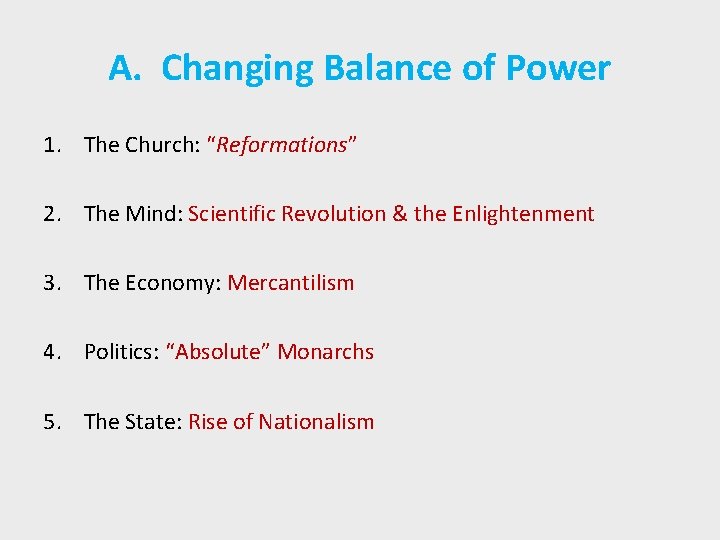 A. Changing Balance of Power

1. The Church: “Reformations”

2. The Mind: Scientific Revolution & the Enlightenment

3. The Economy: Mercantilism

4. Politics: “Absolute” Monarchs

5. The State: Rise of Nationalism